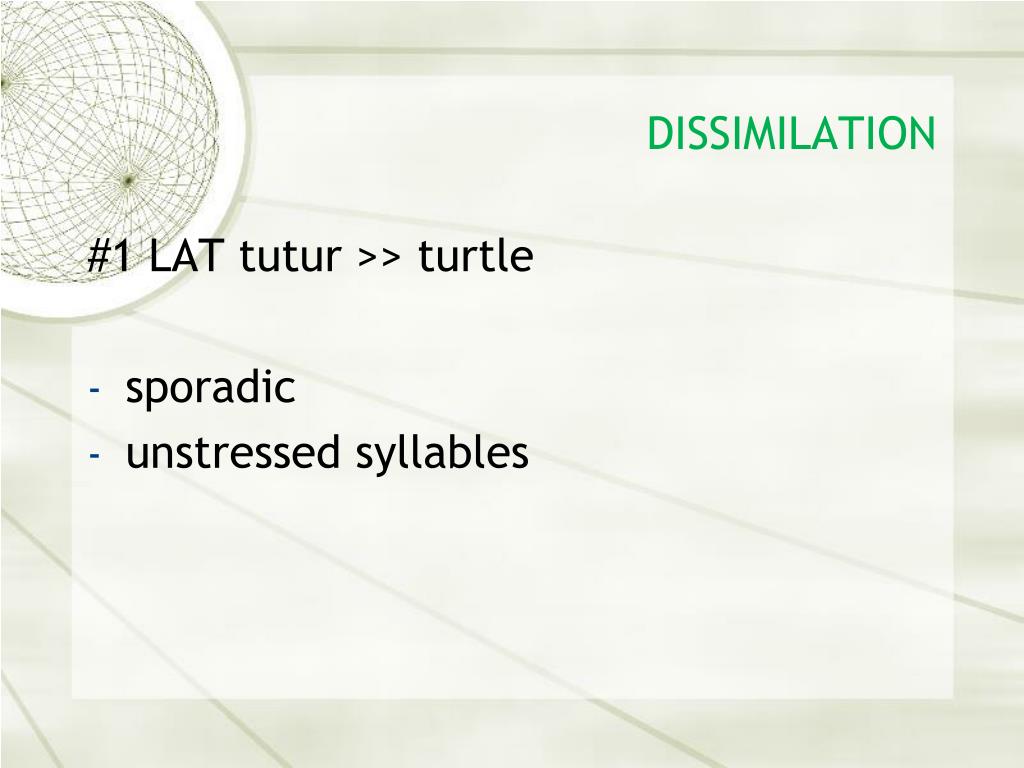 DISSIMILATION

#1 LAT tutur >> turtle

- sporadic
- unstressed syllables